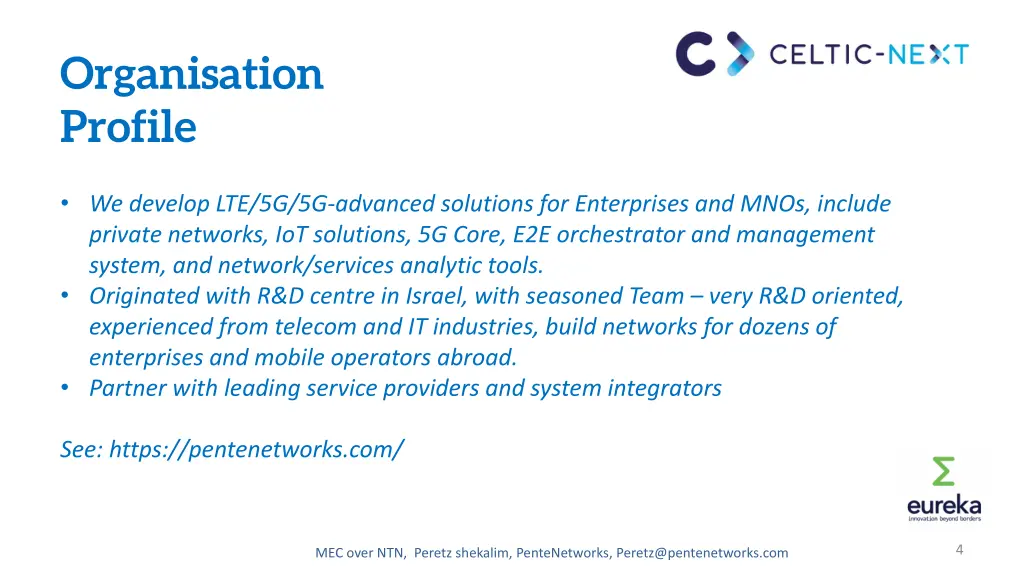 Organisation Profile

CELTIC-NEXT

• We develop LTE/5G/5G-advanced solutions for Enterprises and MNOs, include private networks, IoT solutions, 5G Core, E2E orchestrator and management system, and network/services analytic tools.
• Originated with R&D centre in Israel, with seasoned Team – very R&D oriented, experienced from telecom and IT industries, build networks for dozens of enterprises and mobile operators abroad.
• Partner with leading service providers and system integrators

See: https://pentenetworks.com/

eureka
innovation beyond borders

MEC over NTN, Peretz shekalim, PenteNetworks, Peretz@pentenetworks.com

4